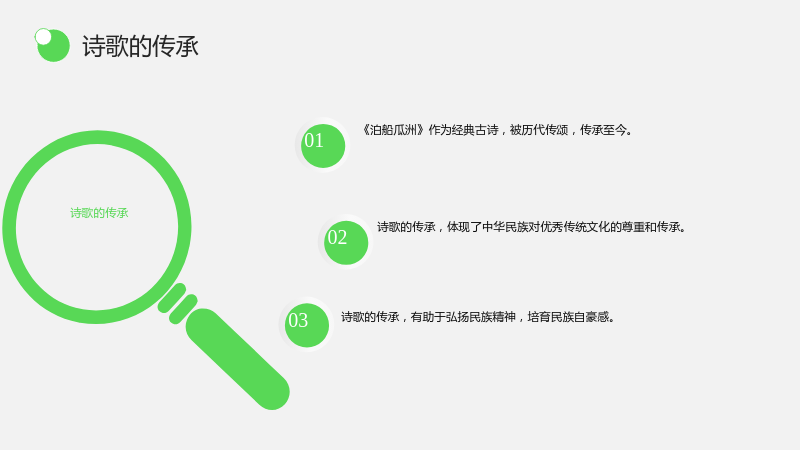 诗歌的传承

诗歌的传承

01

《泊船瓜洲》作为经典古诗，被历代传颂，传承至今。

02

诗歌的传承，体现了中华民族对优秀传统文化的尊重和传承。

03

诗歌的传承，有助于弘扬民族精神，培育民族自豪感。